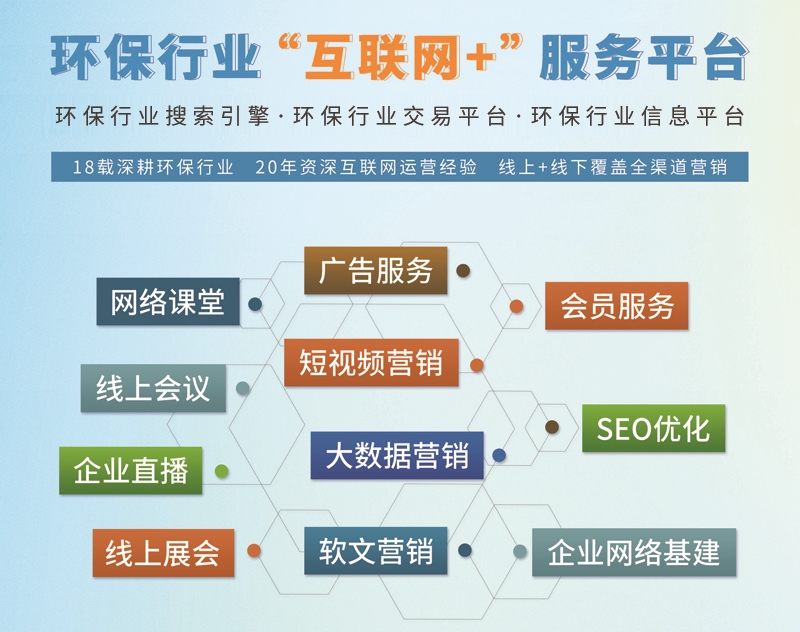 环保行业“互联网+”服务平台

环保行业搜索引擎·环保行业交易平台·环保行业信息平台

18载深耕环保行业　20年资深互联网运营经验　线上+线下覆盖全渠道营销

广告服务

网络课堂

会员服务

短视频营销

线上会议

SEO优化

大数据营销

企业直播

线上展会

软文营销

企业网络基建